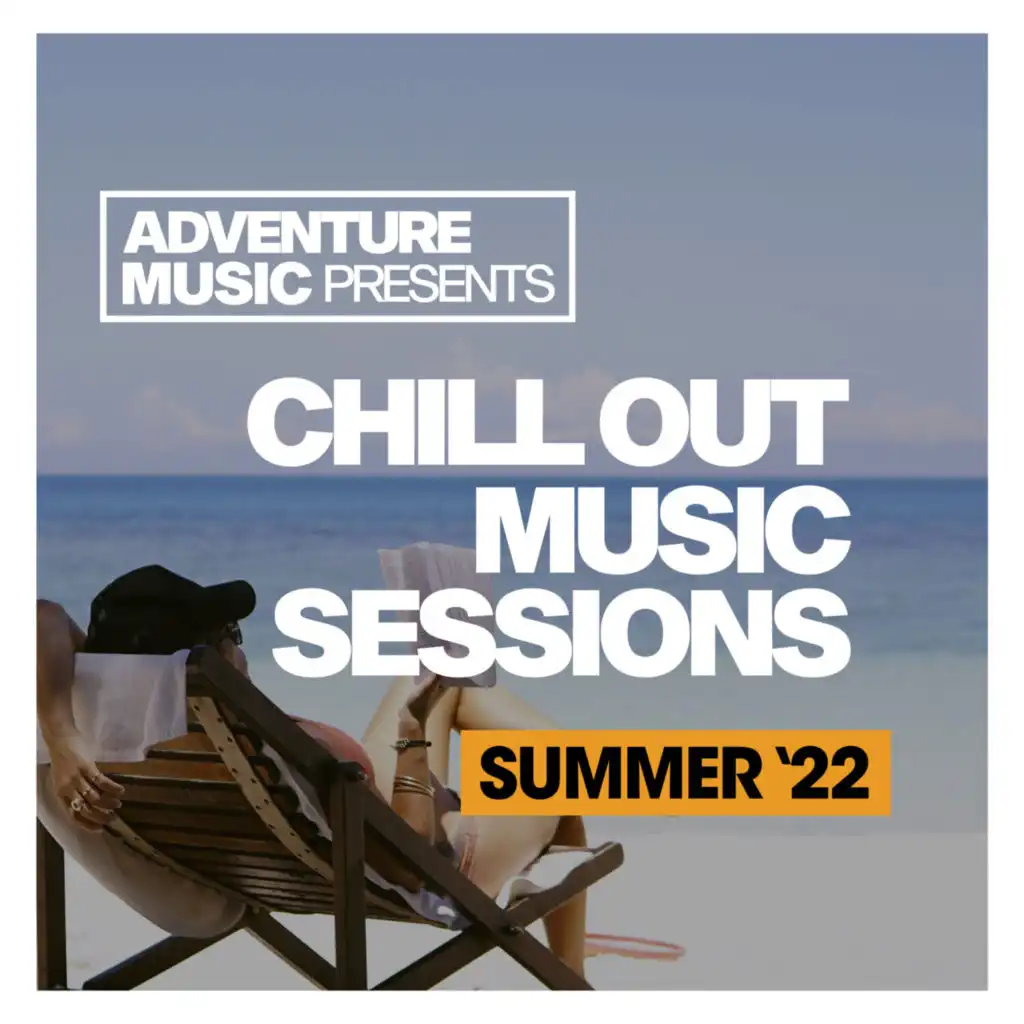 ADVENTURE MUSIC PRESENTS

CHILL OUT MUSIC SESSIONS

SUMMER '22